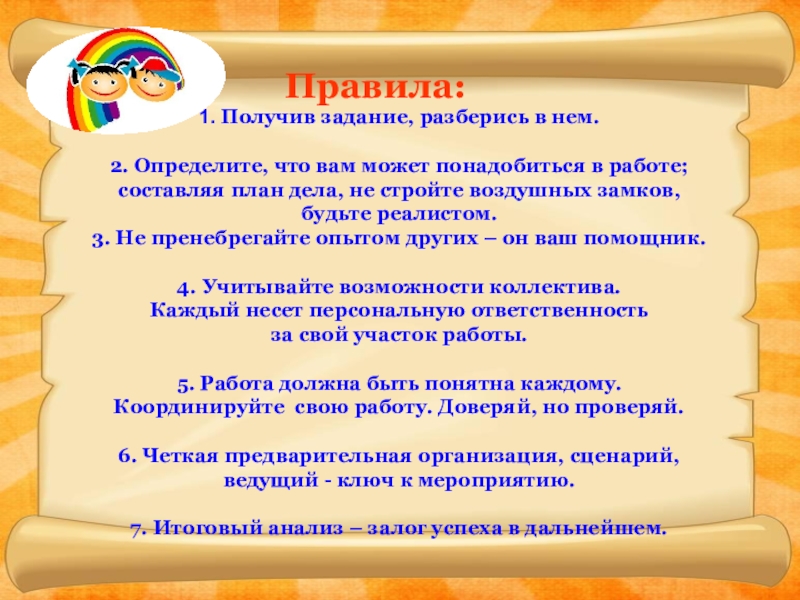 Правила:

1. Получив задание, разберись в нем.

2. Определите, что вам может понадобиться в работе; составляя план дела, не стройте воздушных замков, будьте реалистом.
3. Не пренебрегайте опытом других – он ваш помощник.

4. Учитывайте возможности коллектива. Каждый несет персональную ответственность за свой участок работы.

5. Работа должна быть понятна каждому. Координируйте свою работу. Доверяй, но проверяй.

6. Четкая предварительная организация, сценарий, ведущий - ключ к мероприятию.

7. Итоговый анализ – залог успеха в дальнейшем.